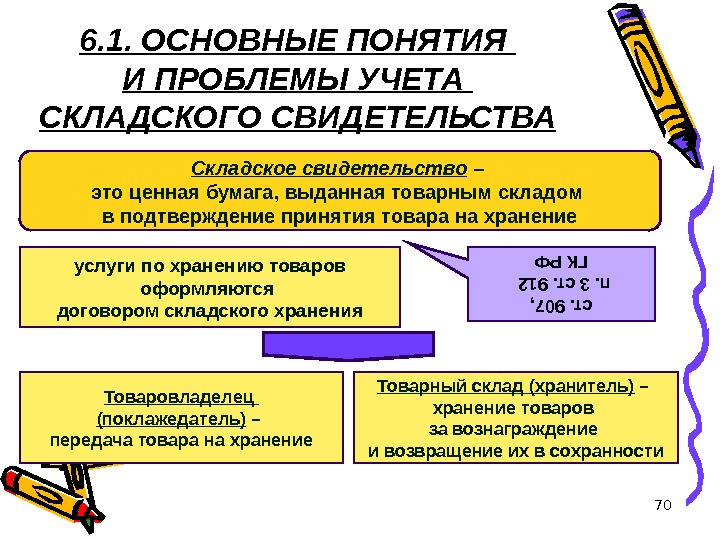 6.1. ОСНОВНЫЕ ПОНЯТИЯ И ПРОБЛЕМЫ УЧЕТА СКЛАДСКОГО СВИДЕТЕЛЬСТВА

Складское свидетельство – это ценная бумага, выданная товарным складом в подтверждение принятия товара на хранение

услуги по хранению товаров оформляются договором складского хранения

ст. 907, п. 3 ст. 912 ГК РФ

Товаровладелец (поклажедатель) – передача товара на хранение

Товарный склад (хранитель) – хранение товаров за вознаграждение и возвращение их в сохранности

70